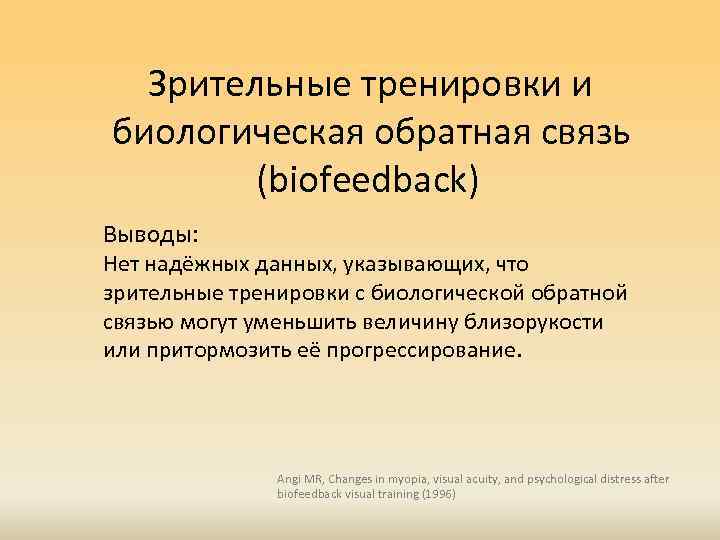 Зрительные тренировки и биологическая обратная связь (biofeedback)

Выводы:
Нет надёжных данных, указывающих, что зрительные тренировки с биологической обратной связью могут уменьшить величину близорукости или притормозить её прогрессирование.

Angi MR, Changes in myopia, visual acuity, and psychological distress after biofeedback visual training (1996)